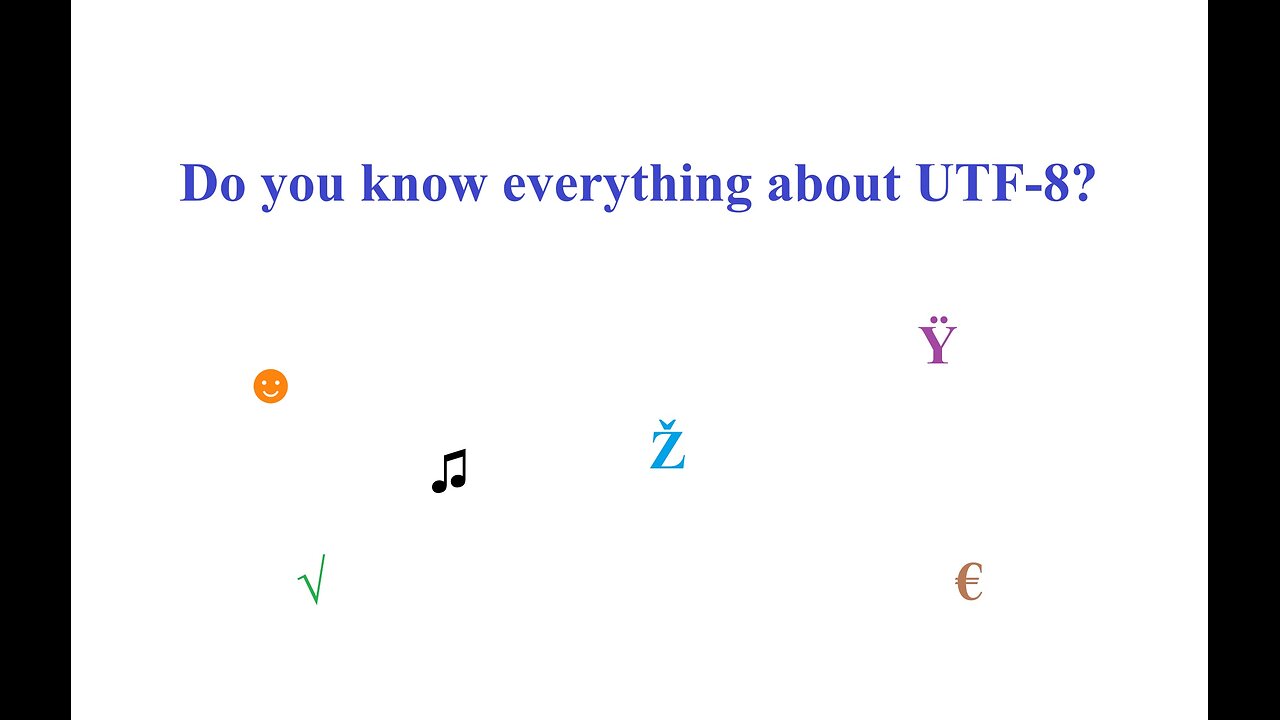 Do you know everything about UTF-8?

Ÿ

☻

Ž

♫

√

€